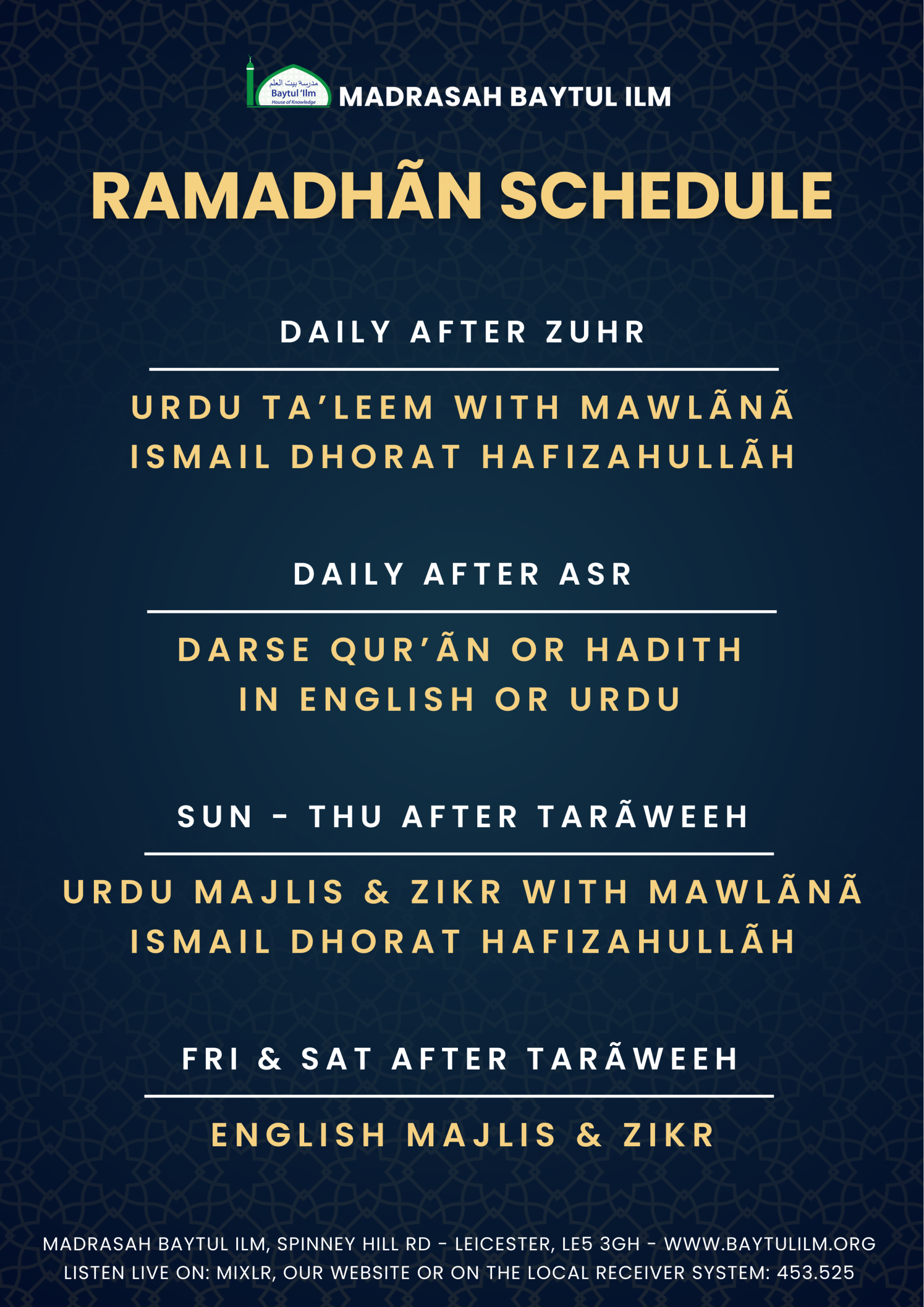 مدرسة بيت العلم
Baytul 'Ilm
House of Knowledge

MADRASAH BAYTUL ILM

RAMADHÃN SCHEDULE

DAILY AFTER ZUHR

URDU TA'LEEM WITH MAWLÃNÃ ISMAIL DHORAT HAFIZAHULLÃH

DAILY AFTER ASR

DARSE QUR'ÃN OR HADITH IN ENGLISH OR URDU

SUN - THU AFTER TARÃWEEH

URDU MAJLIS & ZIKR WITH MAWLÃNÃ ISMAIL DHORAT HAFIZAHULLÃH

FRI & SAT AFTER TARÃWEEH

ENGLISH MAJLIS & ZIKR

MADRASAH BAYTUL ILM, SPINNEY HILL RD - LEICESTER, LE5 3GH - WWW.BAYTULILM.ORG
LISTEN LIVE ON: MIXLR, OUR WEBSITE OR ON THE LOCAL RECEIVER SYSTEM: 453.525